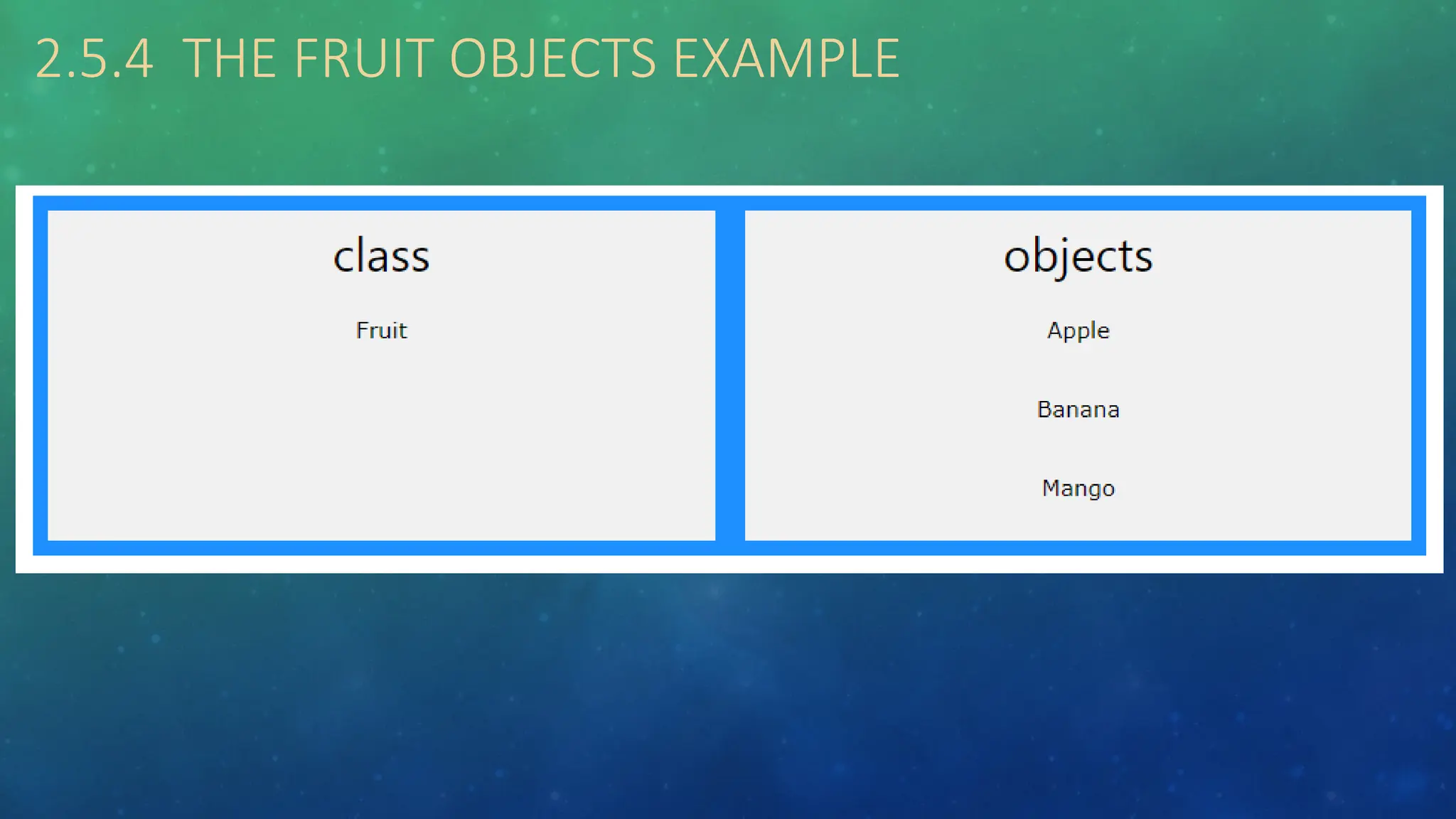 2.5.4 THE FRUIT OBJECTS EXAMPLE

class

Fruit

objects

Apple

Banana

Mango